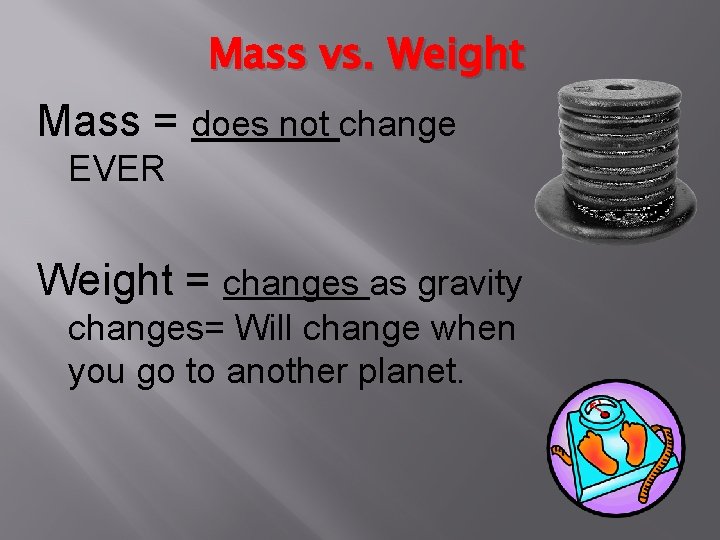 Mass vs. Weight

Mass = does not change EVER

Weight = changes as gravity changes= Will change when you go to another planet.